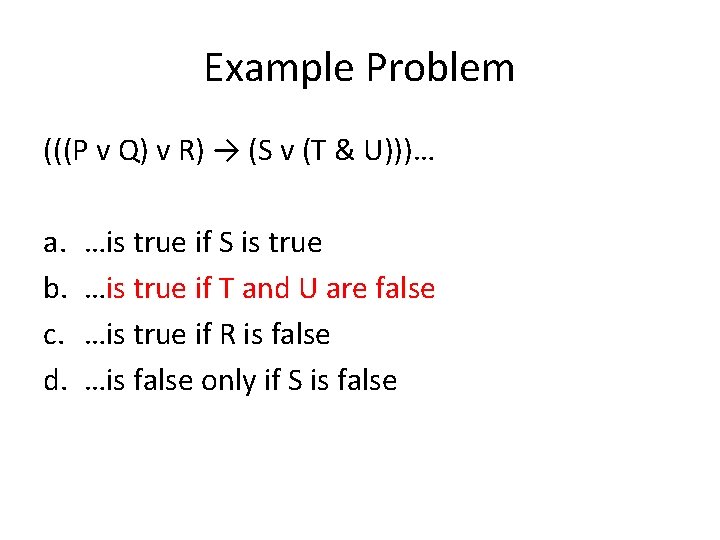 Example Problem

(((P v Q) v R) → (S v (T & U)))…

a. …is true if S is true
b. …is true if T and U are false
c. …is true if R is false
d. …is false only if S is false